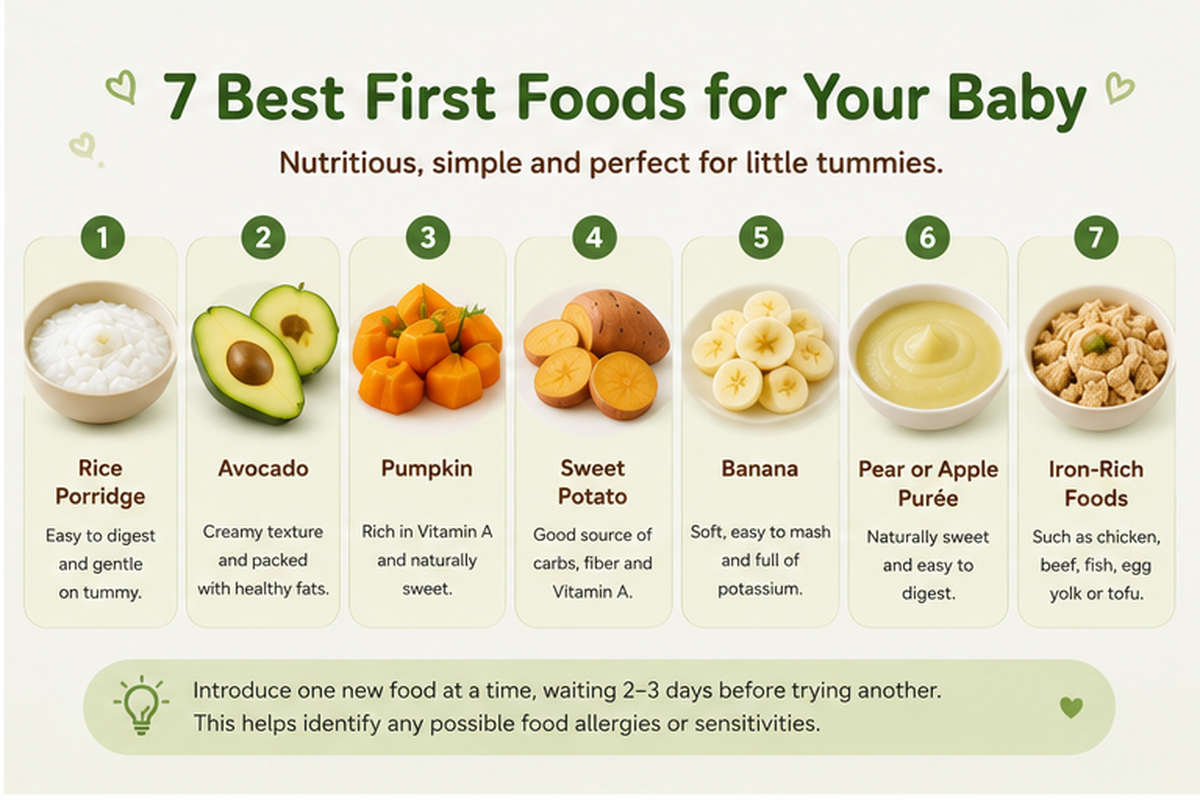 7 Best First Foods for Your Baby

Nutritious, simple and perfect for little tummies.

1
Rice Porridge
Easy to digest and gentle on tummy.

2
Avocado
Creamy texture and packed with healthy fats.

3
Pumpkin
Rich in Vitamin A and naturally sweet.

4
Sweet Potato
Good source of carbs, fiber and Vitamin A.

5
Banana
Soft, easy to mash and full of potassium.

6
Pear or Apple Purée
Naturally sweet and easy to digest.

7
Iron-Rich Foods
Such as chicken, beef, fish, egg yolk or tofu.

Introduce one new food at a time, waiting 2–3 days before trying another. This helps identify any possible food allergies or sensitivities.